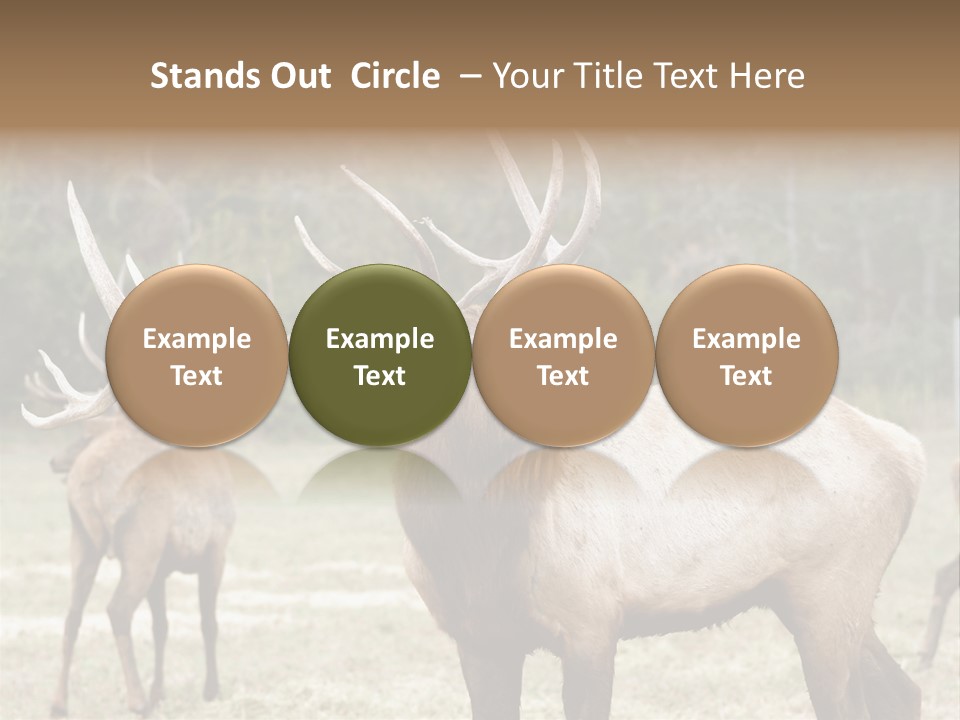 Stands Out Circle – Your Title Text Here

Example Text

Example Text

Example Text

Example Text